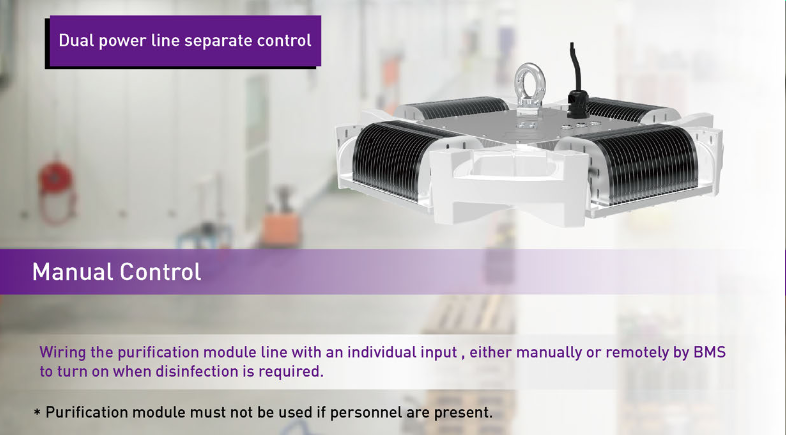 Dual power line separate control

Manual Control

Wiring the purification module line with an individual input , either manually or remotely by BMS to turn on when disinfection is required.

* Purification module must not be used if personnel are present.